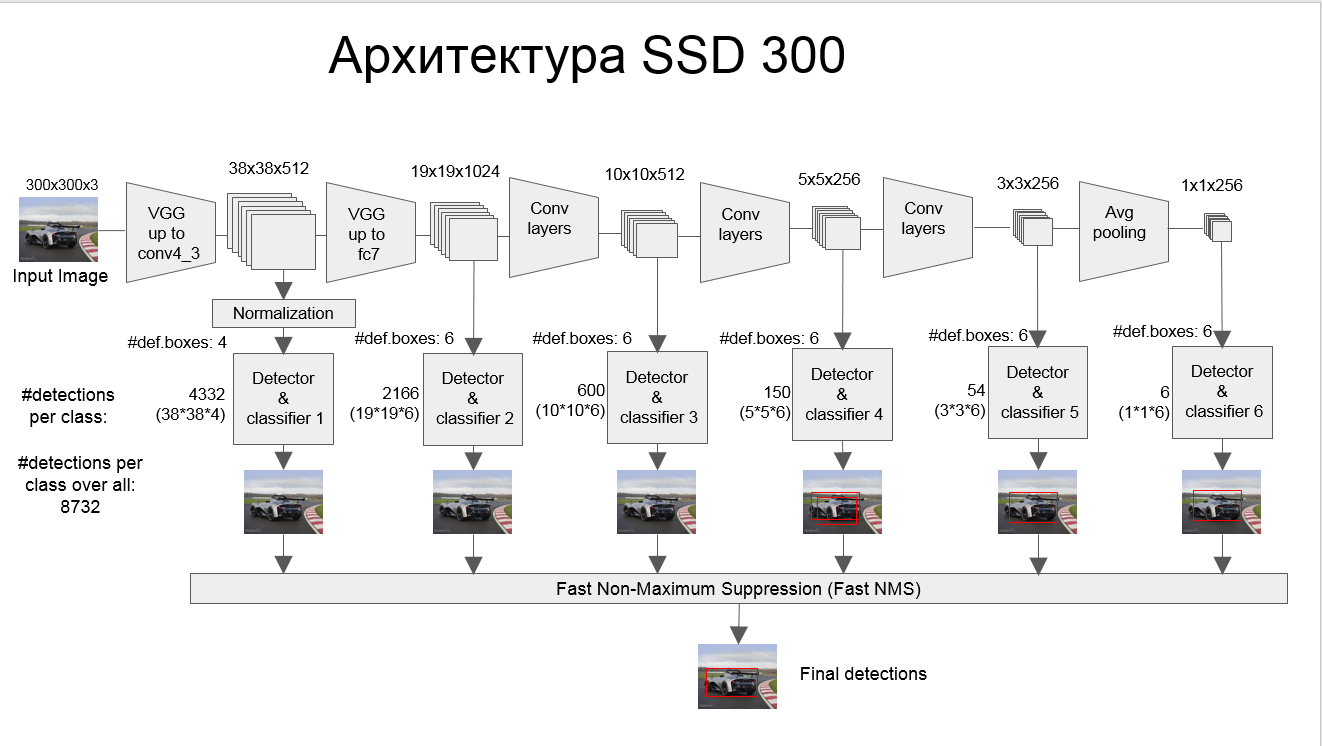 Архитектура SSD 300

300x300x3

Input Image

VGG up to conv4_3

38x38x512

VGG up to fc7

19x19x1024

Conv layers

10x10x512

Conv layers

5x5x256

Conv layers

3x3x256

Avg pooling

1x1x256

Normalization

#def.boxes: 4

#def.boxes: 6

#def.boxes: 6

#def.boxes: 6

#def.boxes: 6

#def.boxes: 6

#detections per class:

4332 (38\*38\*4)

Detector & classifier 1

2166 (19\*19\*6)

Detector & classifier 2

600 (10\*10\*6)

Detector & classifier 3

150 (5\*5\*6)

Detector & classifier 4

54 (3\*3\*6)

Detector & classifier 5

6 (1\*1\*6)

Detector & classifier 6

#detections per class over all: 8732

Fast Non-Maximum Suppression (Fast NMS)

Final detections